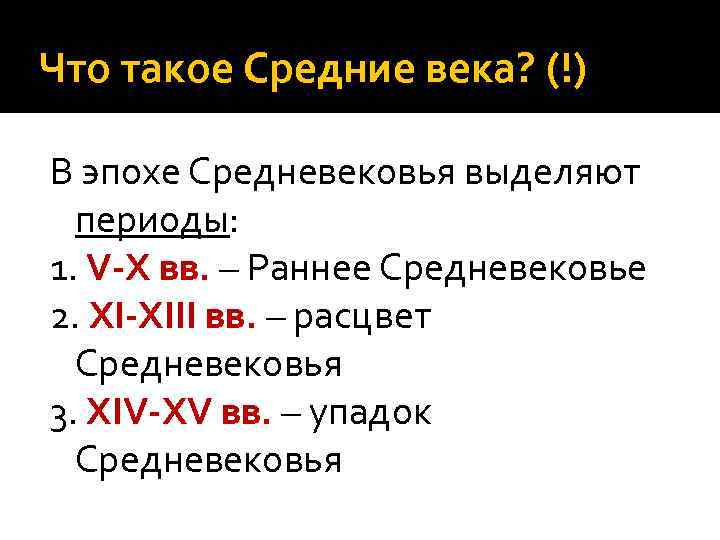 Что такое Средние века? (!)

В эпохе Средневековья выделяют периоды:
1. V-X вв. – Раннее Средневековье
2. XI-XIII вв. – расцвет Средневековья
3. XIV-XV вв. – упадок Средневековья